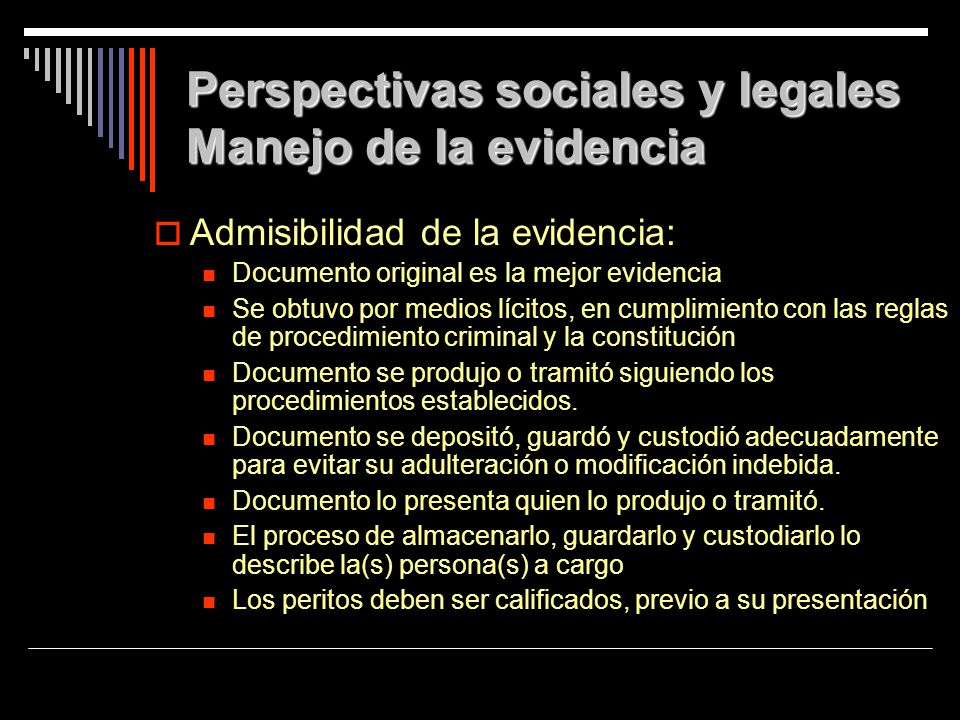 Perspectivas sociales y legales
Manejo de la evidencia

Admisibilidad de la evidencia:

Documento original es la mejor evidencia

Se obtuvo por medios lícitos, en cumplimiento con las reglas de procedimiento criminal y la constitución

Documento se produjo o tramitó siguiendo los procedimientos establecidos.

Documento se depositó, guardó y custodió adecuadamente para evitar su adulteración o modificación indebida.

Documento lo presenta quien lo produjo o tramitó.

El proceso de almacenarlo, guardarlo y custodiarlo lo describe la(s) persona(s) a cargo

Los peritos deben ser calificados, previo a su presentación